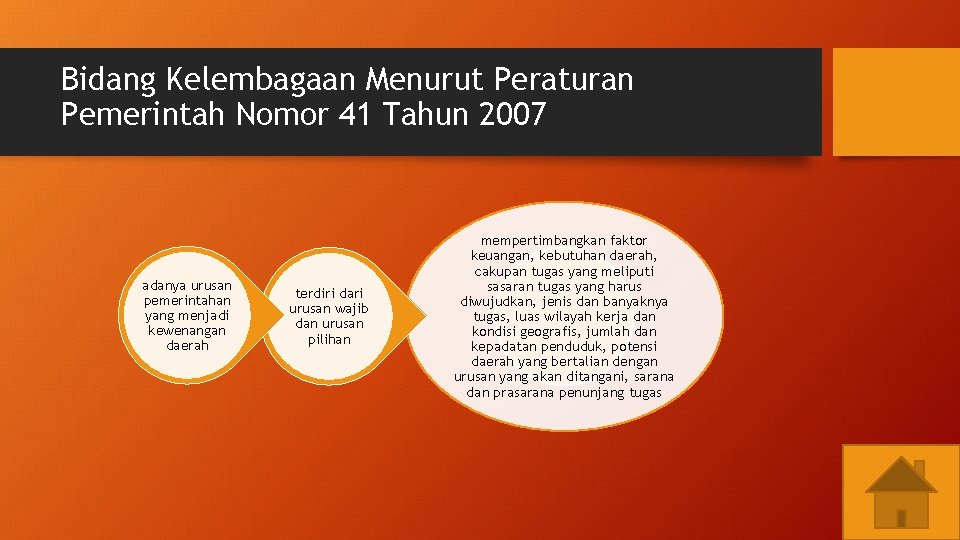 Bidang Kelembagaan Menurut Peraturan Pemerintah Nomor 41 Tahun 2007

adanya urusan pemerintahan yang menjadi kewenangan daerah

terdiri dari urusan wajib dan urusan pilihan

mempertimbangkan faktor keuangan, kebutuhan daerah, cakupan tugas yang meliputi sasaran tugas yang harus diwujudkan, jenis dan banyaknya tugas, luas wilayah kerja dan kondisi geografis, jumlah dan kepadatan penduduk, potensi daerah yang bertalian dengan urusan yang akan ditangani, sarana dan prasarana penunjang tugas